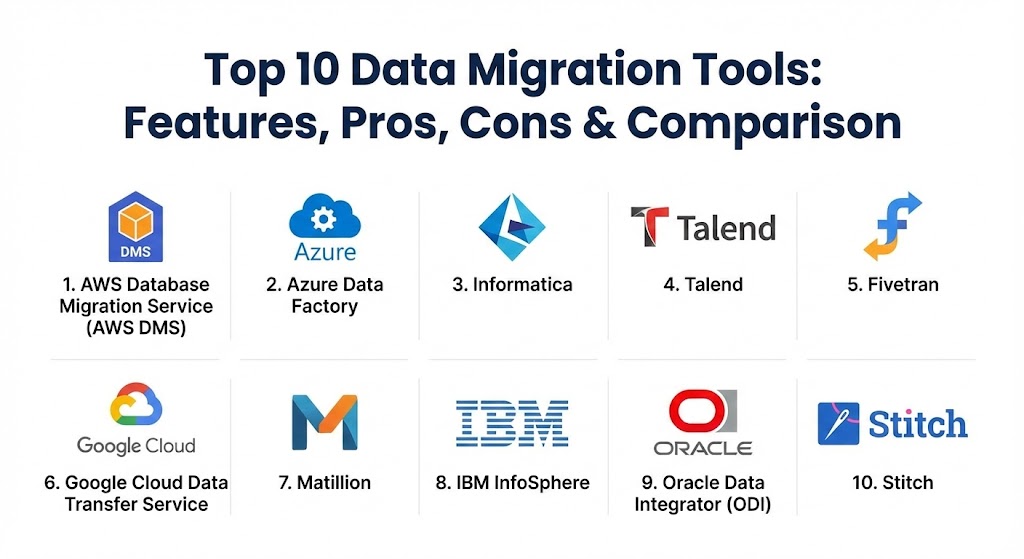 Top 10 Data Migration Tools: Features, Pros, Cons & Comparison

DMS
1. AWS Database Migration Service (AWS DMS)

Azure
2. Azure Data Factory

3. Informatica

Talend
4. Talend

5. Fivetran

Google Cloud
6. Google Cloud Data Transfer Service

7. Matillion

IBM
8. IBM InfoSphere

ORACLE
9. Oracle Data Integrator (ODI)

Stitch
10. Stitch